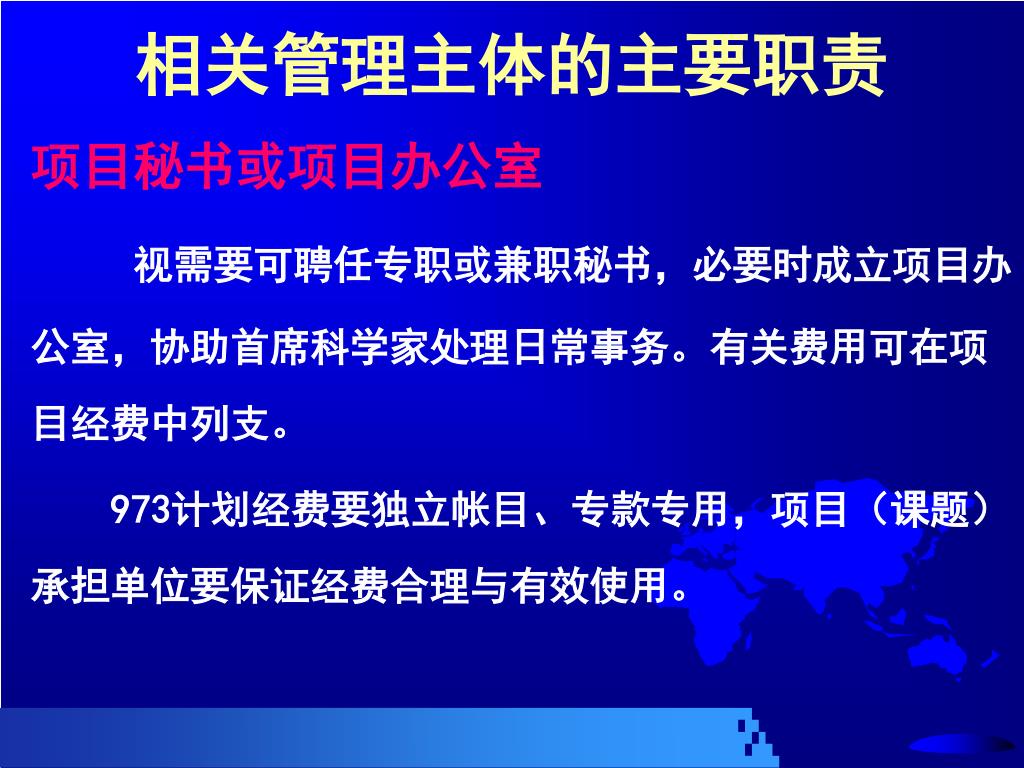 相关管理主体的主要职责

项目秘书或项目办公室

视需要可聘任专职或兼职秘书，必要时成立项目办公室，协助首席科学家处理日常事务。有关费用可在项目经费中列支。

973计划经费要独立帐目、专款专用，项目（课题）承担单位要保证经费合理与有效使用。